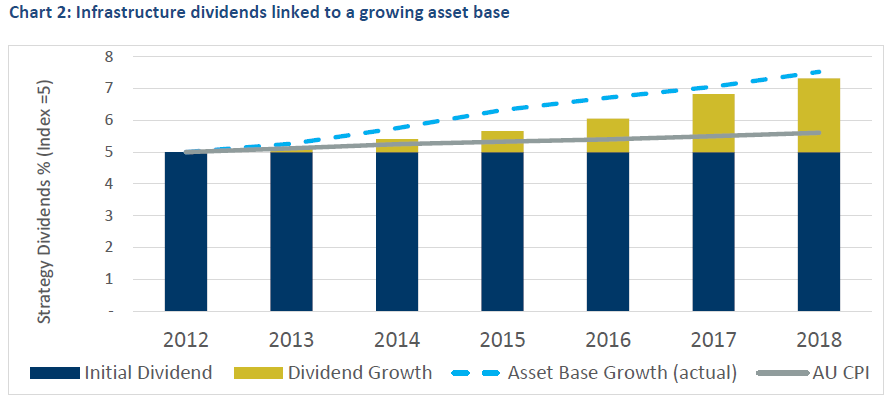 Chart 2: Infrastructure dividends linked to a growing asset base

Strategy Dividends % (Index =5)

8
7
6
5
4
3
2
1
-

2012 2013 2014 2015 2016 2017 2018

Initial Dividend Dividend Growth Asset Base Growth (actual) AU CPI